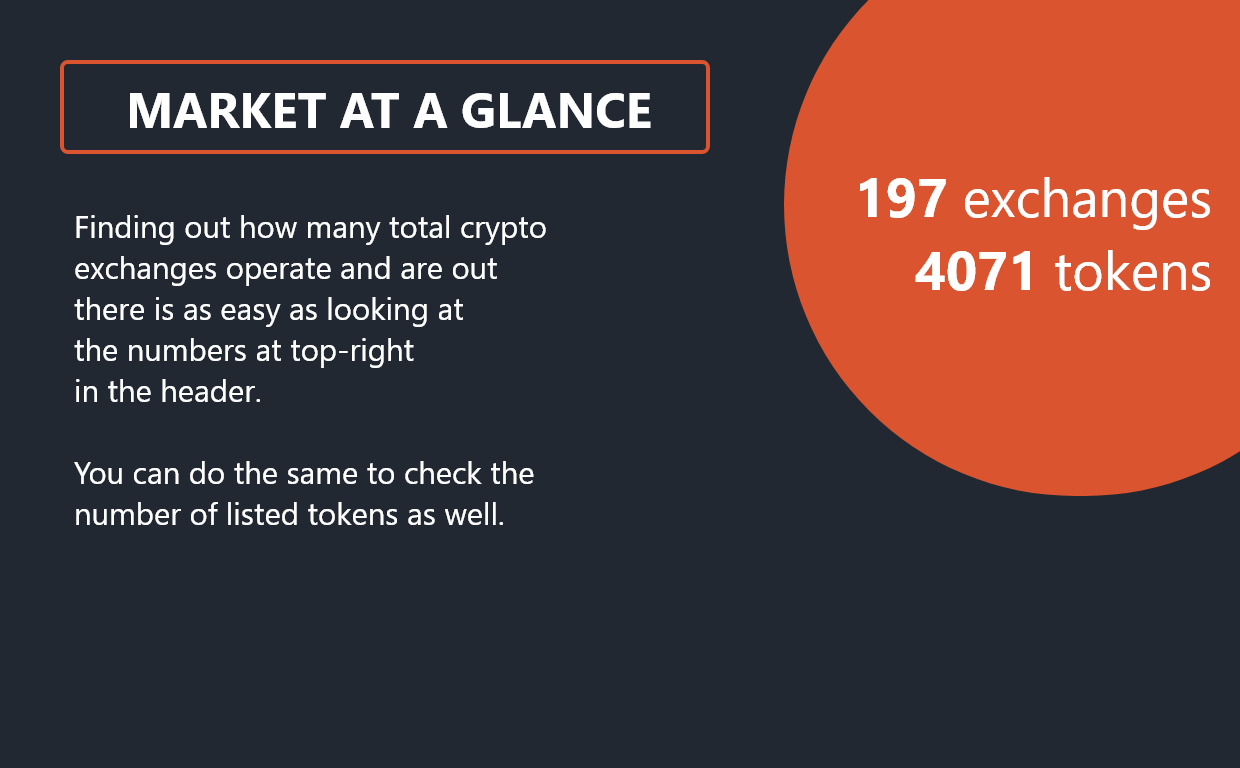 MARKET AT A GLANCE

Finding out how many total crypto exchanges operate and are out there is as easy as looking at the numbers at top-right in the header.

You can do the same to check the number of listed tokens as well.

197 exchanges
4071 tokens